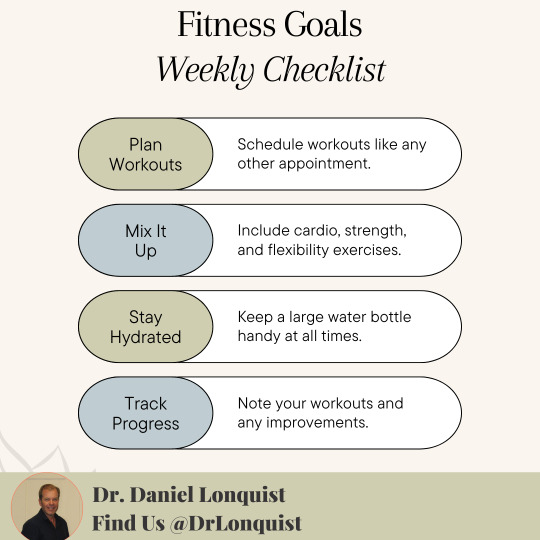 Fitness Goals
Weekly Checklist

Plan Workouts

Schedule workouts like any other appointment.

Mix It Up

Include cardio, strength, and flexibility exercises.

Stay Hydrated

Keep a large water bottle handy at all times.

Track Progress

Note your workouts and any improvements.

Dr. Daniel Lonquist
Find Us @DrLonquist